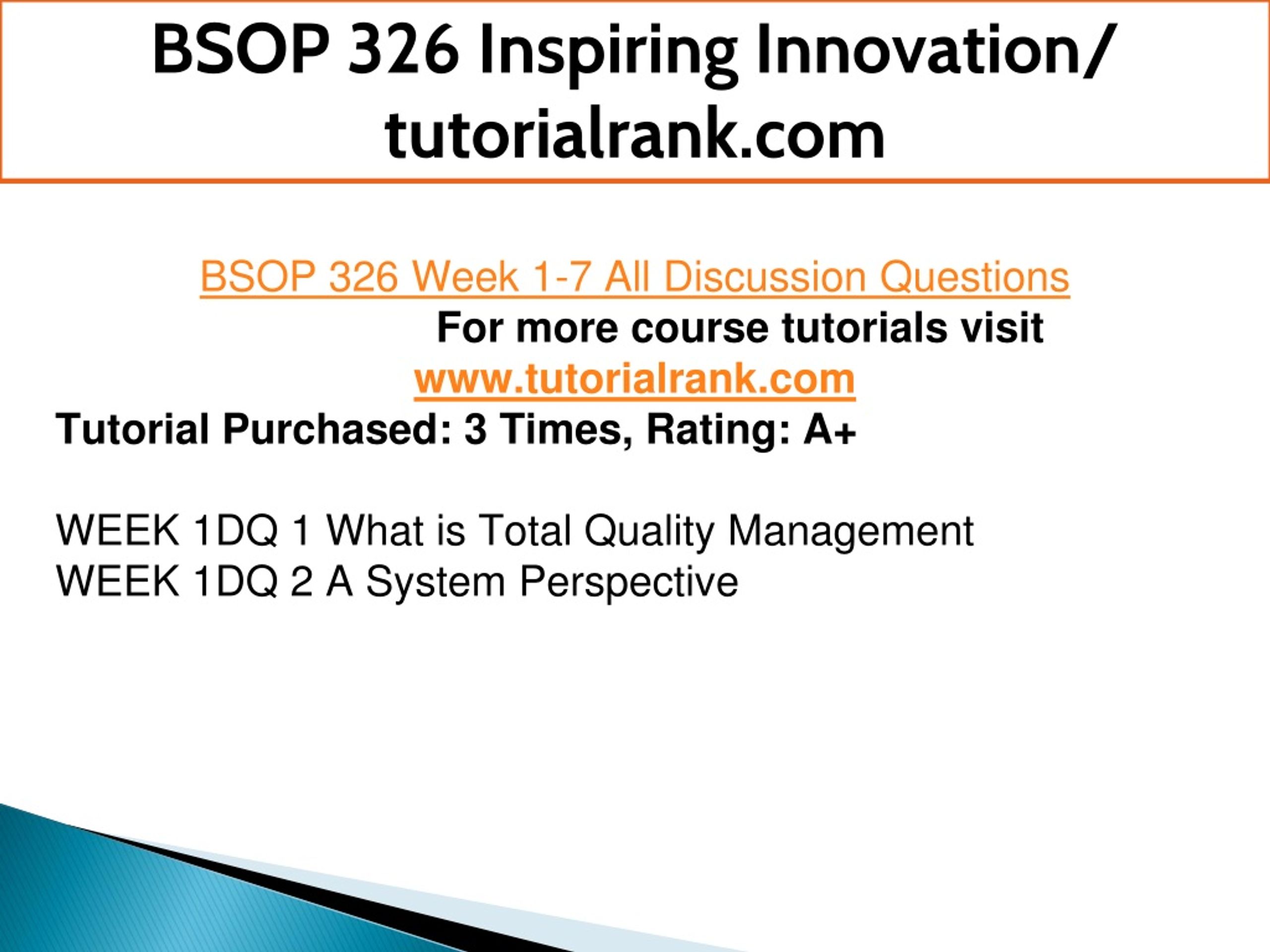 BSOP 326 Inspiring Innovation/ tutorialrank.com

BSOP 326 Week 1-7 All Discussion Questions
For more course tutorials visit
www.tutorialrank.com
Tutorial Purchased: 3 Times, Rating: A+

WEEK 1DQ 1 What is Total Quality Management
WEEK 1DQ 2 A System Perspective